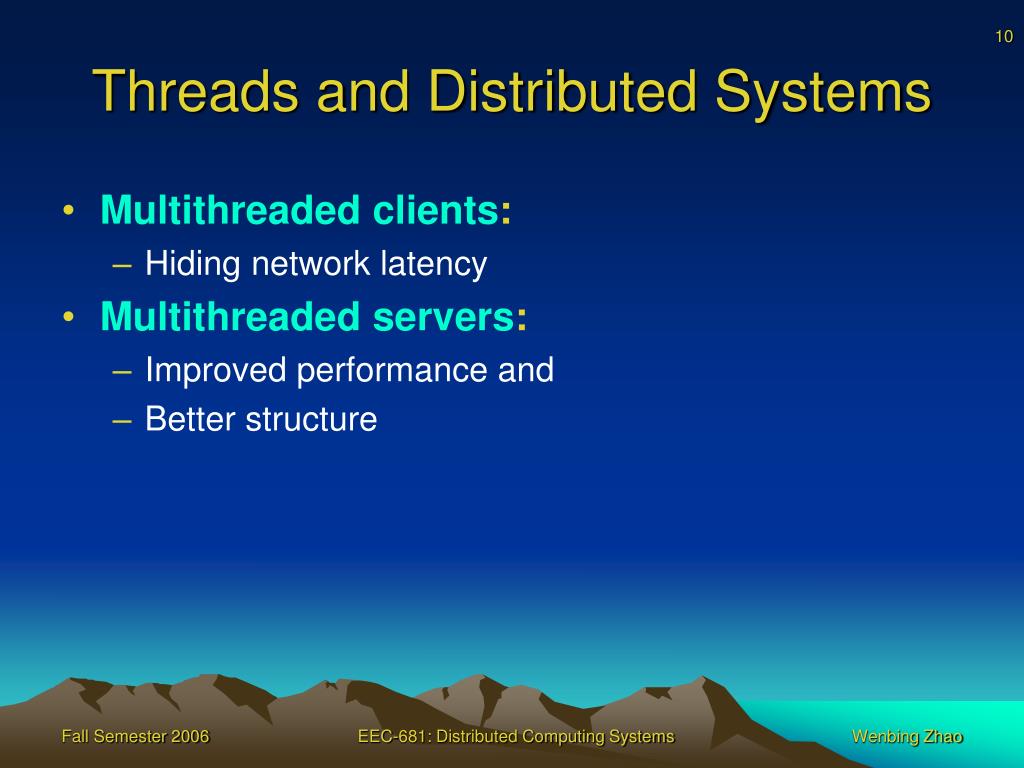 10

Threads and Distributed Systems

• Multithreaded clients:
– Hiding network latency
• Multithreaded servers:
– Improved performance and
– Better structure

Fall Semester 2006

EEC-681: Distributed Computing Systems

Wenbing Zhao